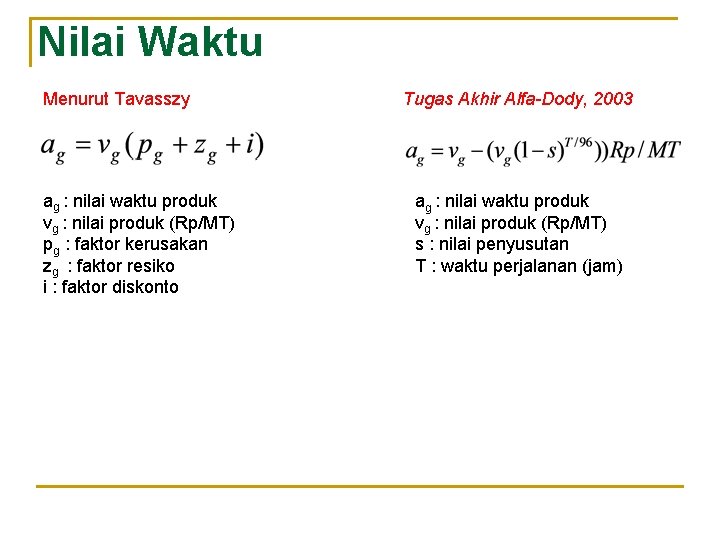 Nilai Waktu

Menurut Tavasszy

$a_g = v_g(p_g + z_g + i)$

$a_g$ : nilai waktu produk
$v_g$ : nilai produk (Rp/MT)
$p_g$ : faktor kerusakan
$z_g$ : faktor resiko
i : faktor diskonto

Tugas Akhir Alfa-Dody, 2003

$a_g = v_g - (v_g(1-s)^{T/96}))Rp/MT$

$a_g$ : nilai waktu produk
$v_g$ : nilai produk (Rp/MT)
s : nilai penyusutan
T : waktu perjalanan (jam)